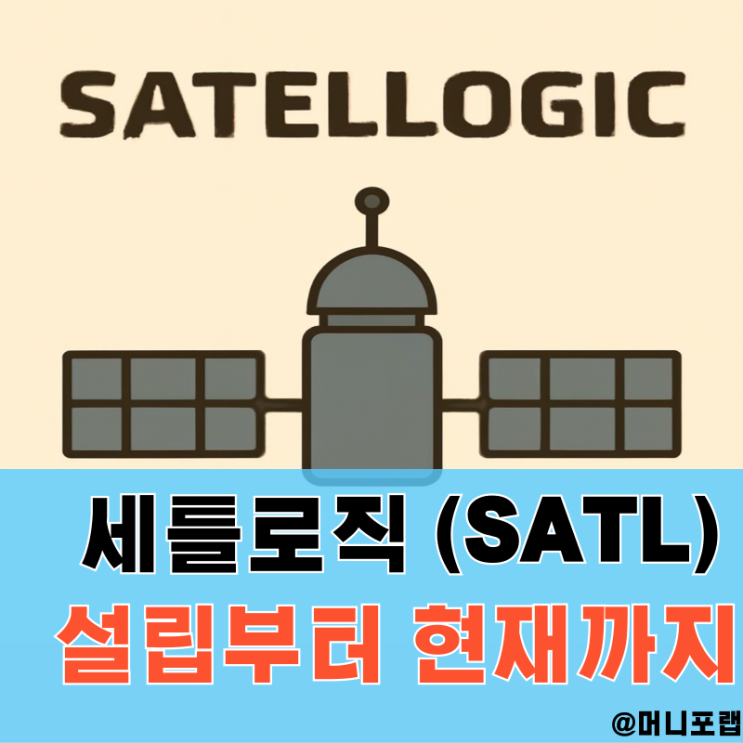 SATELLOGIC

세틀로직 (SATL)
설립부터 현재까지

@머니포랩